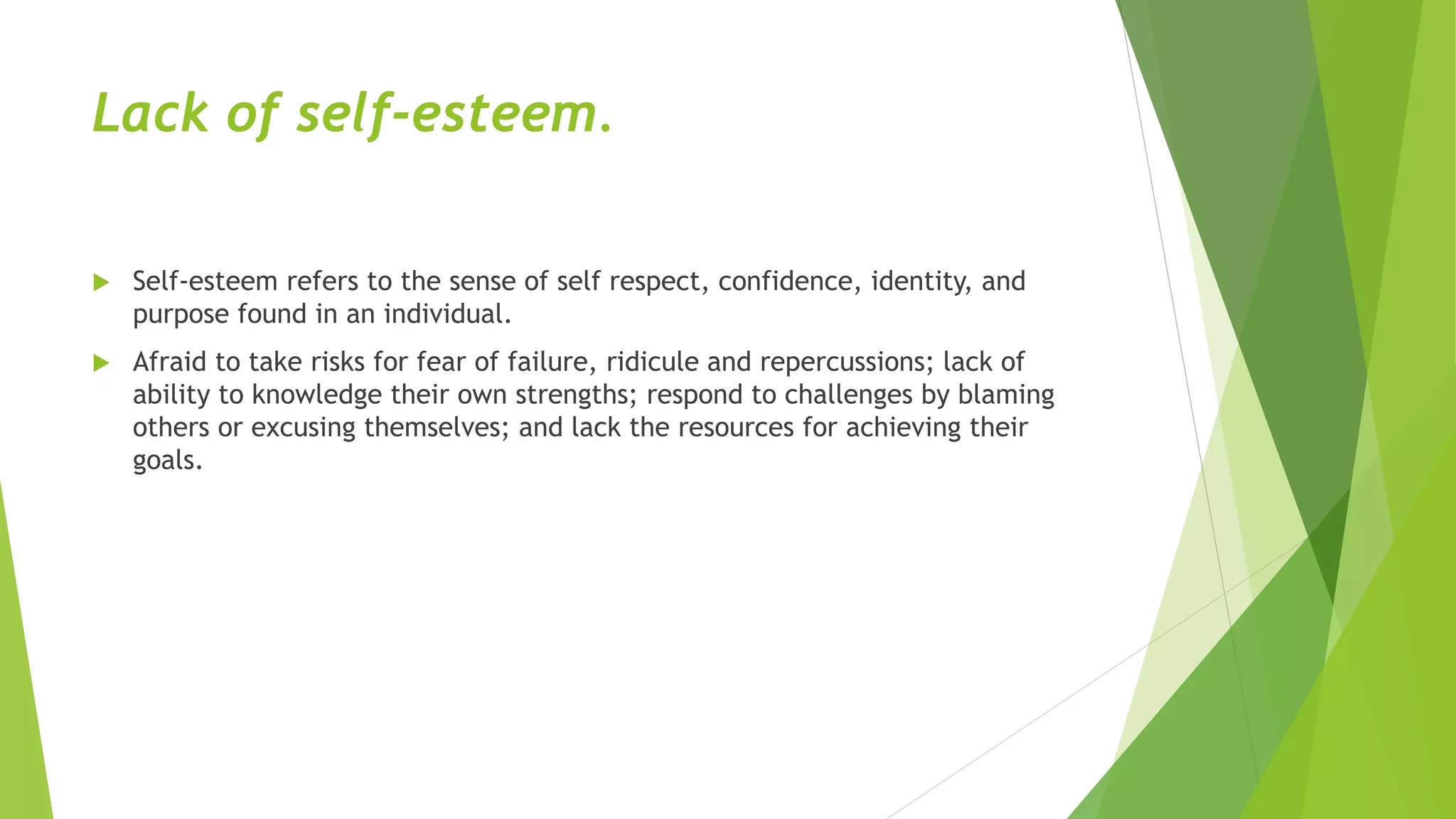 Lack of self-esteem.

Self-esteem refers to the sense of self respect, confidence, identity, and purpose found in an individual.

Afraid to take risks for fear of failure, ridicule and repercussions; lack of ability to knowledge their own strengths; respond to challenges by blaming others or excusing themselves; and lack the resources for achieving their goals.